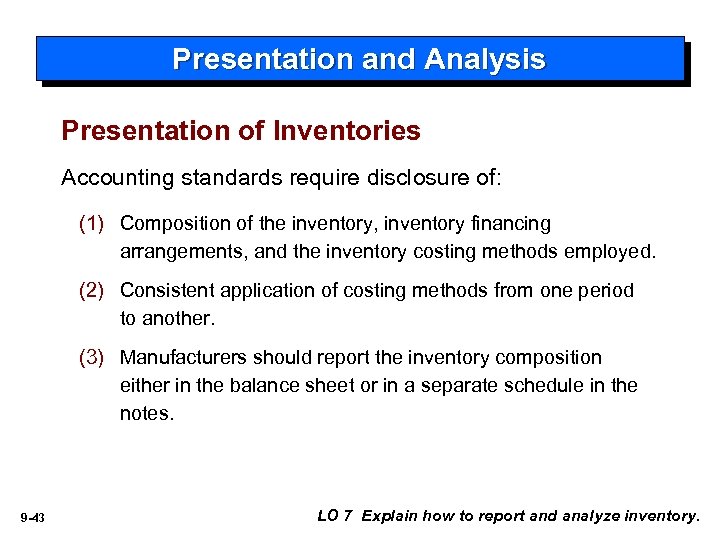 Presentation and Analysis

Presentation of Inventories

Accounting standards require disclosure of:

(1) Composition of the inventory, inventory financing arrangements, and the inventory costing methods employed.

(2) Consistent application of costing methods from one period to another.

(3) Manufacturers should report the inventory composition either in the balance sheet or in a separate schedule in the notes.

9-43

LO 7 Explain how to report and analyze inventory.